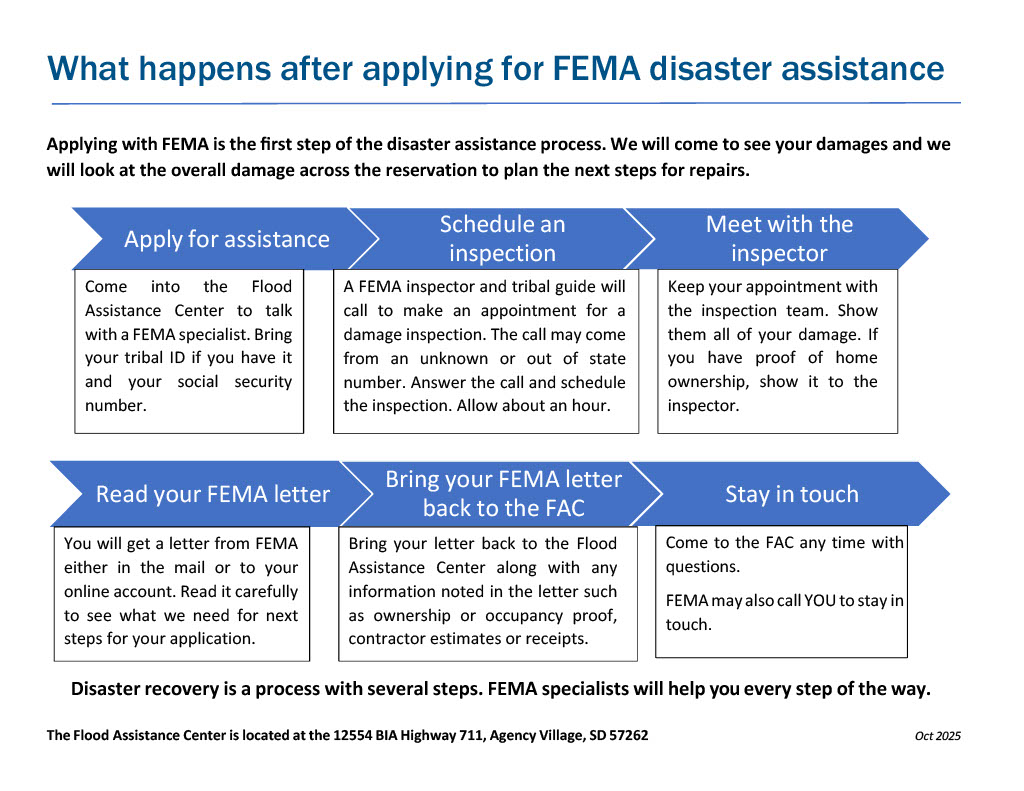 What happens after applying for FEMA disaster assistance

Applying with FEMA is the first step of the disaster assistance process. We will come to see your damages and we will look at the overall damage across the reservation to plan the next steps for repairs.

Apply for assistance

Come into the Flood Assistance Center to talk with a FEMA specialist. Bring your tribal ID if you have it and your social security number.

Schedule an inspection

A FEMA inspector and tribal guide will call to make an appointment for a damage inspection. The call may come from an unknown or out of state number. Answer the call and schedule the inspection. Allow about an hour.

Meet with the inspector

Keep your appointment with the inspection team. Show them all of your damage. If you have proof of home ownership, show it to the inspector.

Read your FEMA letter

You will get a letter from FEMA either in the mail or to your online account. Read it carefully to see what we need for next steps for your application.

Bring your FEMA letter back to the FAC

Bring your letter back to the Flood Assistance Center along with any information noted in the letter such as ownership or occupancy proof, contractor estimates or receipts.

Stay in touch

Come to the FAC any time with questions.

FEMA may also call YOU to stay in touch.

Disaster recovery is a process with several steps. FEMA specialists will help you every step of the way.

The Flood Assistance Center is located at the 12554 BIA Highway 711, Agency Village, SD 57262

Oct 2025